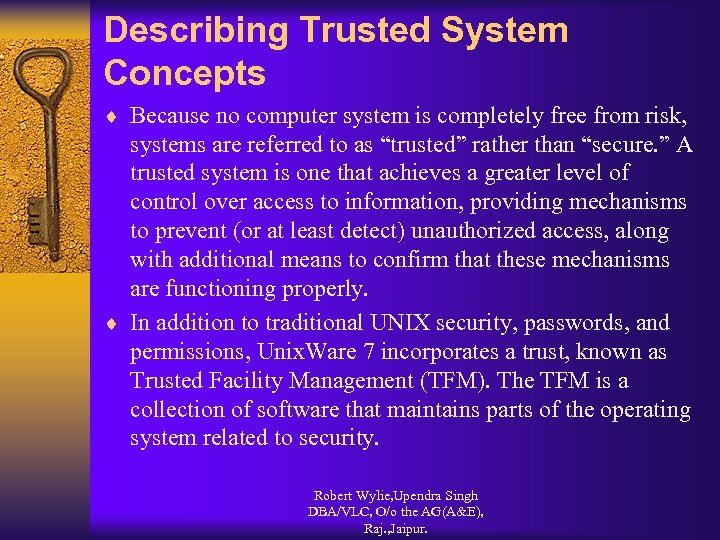 Describing Trusted System Concepts

♦ Because no computer system is completely free from risk, systems are referred to as “trusted” rather than “secure.” A trusted system is one that achieves a greater level of control over access to information, providing mechanisms to prevent (or at least detect) unauthorized access, along with additional means to confirm that these mechanisms are functioning properly.

♦ In addition to traditional UNIX security, passwords, and permissions, UnixWare 7 incorporates a trust, known as Trusted Facility Management (TFM). The TFM is a collection of software that maintains parts of the operating system related to security.

Robert Wylie,Upendra Singh
DBA/VLC, O/o the AG(A&E),
Raj.,Jaipur.